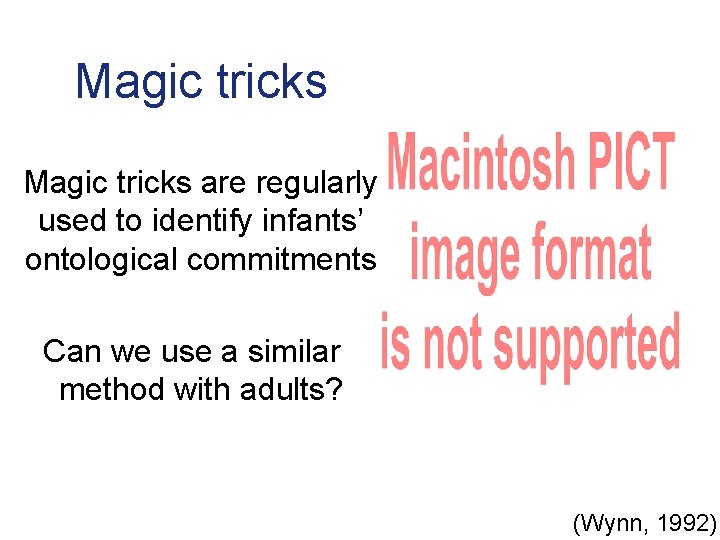 Magic tricks

Magic tricks are regularly used to identify infants' ontological commitments

Can we use a similar method with adults?

Macintosh PICT image format is not supported

(Wynn, 1992)